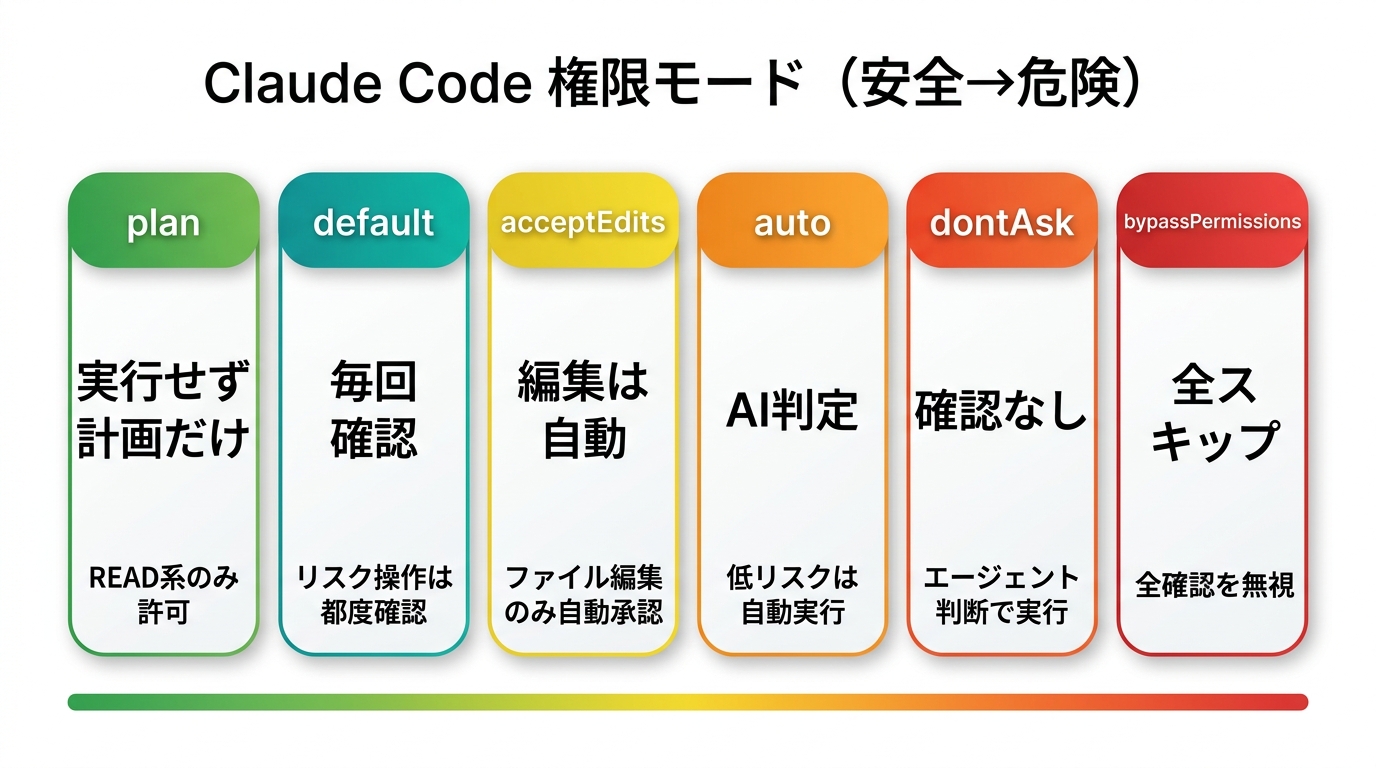 Claude Code 権限モード（安全→危険）

plan

実行せず計画だけ

READ系のみ許可

default

毎回確認

リスク操作は都度確認

acceptEdits

編集は自動

ファイル編集のみ自動承認

auto

AI判定

低リスクは自動実行

dontAsk

確認なし

エージェント判断で実行

bypassPermissions

全スキップ

全確認を無視